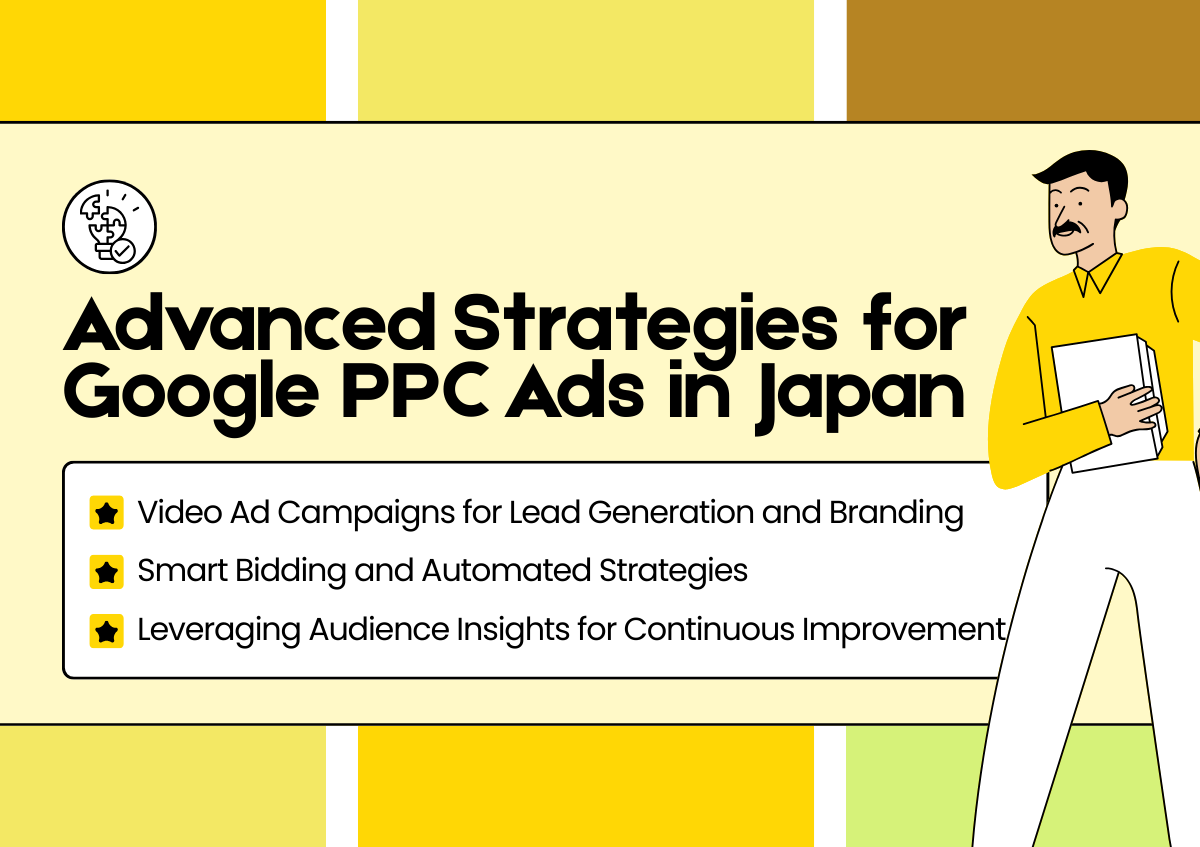 Advanced Strategies for Google PPC Ads in Japan

Video Ad Campaigns for Lead Generation and Branding

Smart Bidding and Automated Strategies

Leveraging Audience Insights for Continuous Improvement